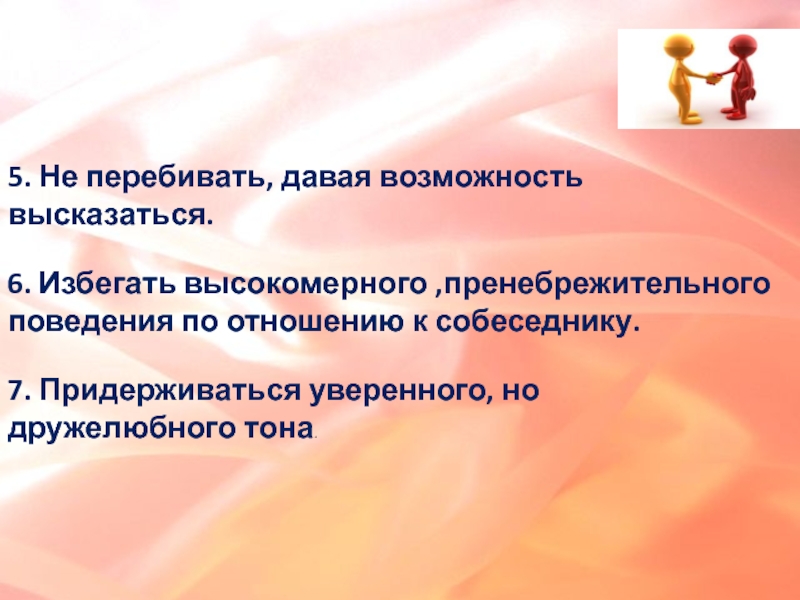 5. Не перебивать, давая возможность высказаться.

6. Избегать высокомерного ,пренебрежительного поведения по отношению к собеседнику.

7. Придерживаться уверенного, но дружелюбного тона.